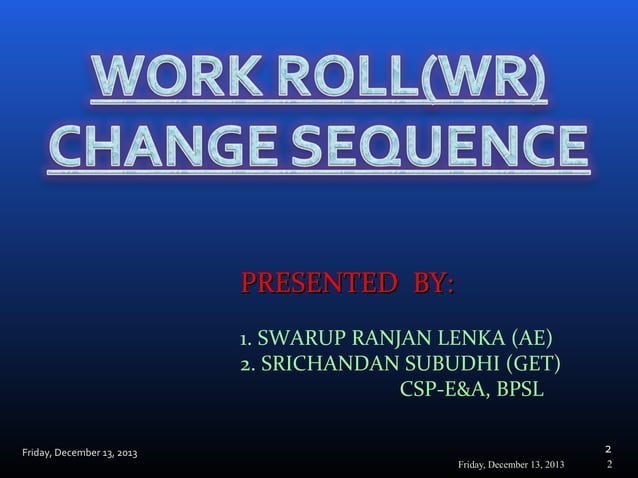 WORK ROLL(WR) CHANGE SEQUENCE

PRESENTED BY:

1. SWARUP RANJAN LENKA (AE)
2. SRICHANDAN SUBUDHI (GET)
CSP-E&A, BPSL

Friday, December 13, 2013

2

Friday, December 13, 2013

2